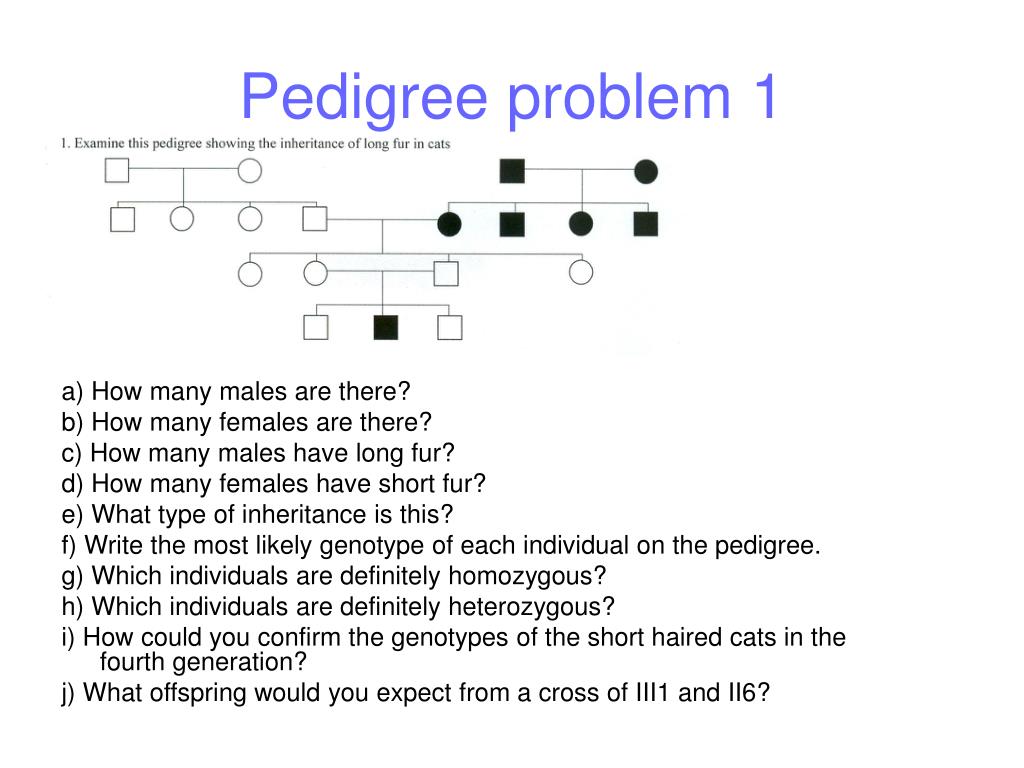 Pedigree problem 1

1. Examine this pedigree showing the inheritance of long fur in cats

a) How many males are there?
b) How many females are there?
c) How many males have long fur?
d) How many females have short fur?
e) What type of inheritance is this?
f) Write the most likely genotype of each individual on the pedigree.
g) Which individuals are definitely homozygous?
h) Which individuals are definitely heterozygous?
i) How could you confirm the genotypes of the short haired cats in the fourth generation?
j) What offspring would you expect from a cross of III1 and II6?